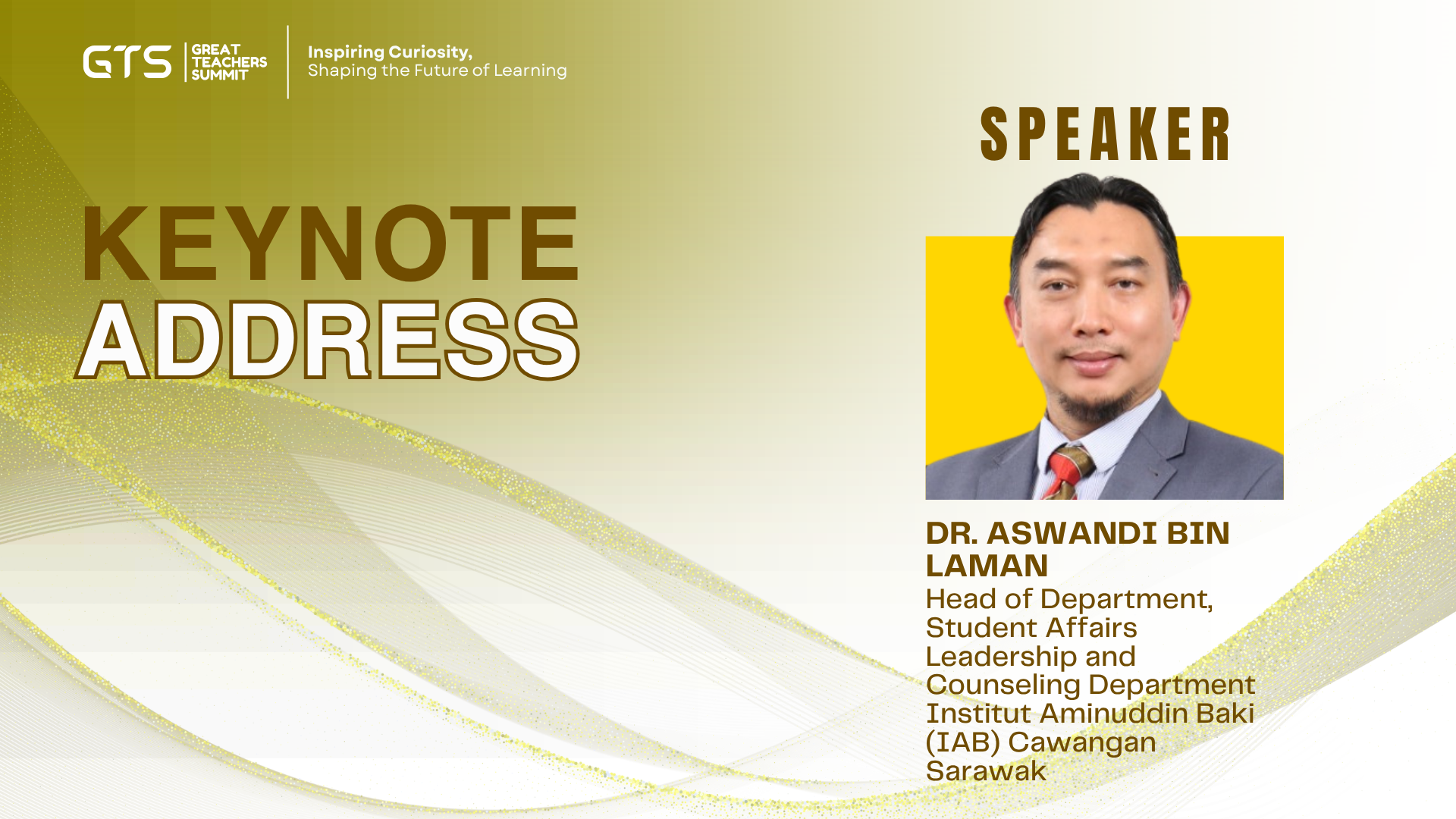 GTS GREAT TEACHERS SUMMIT

Inspiring Curiosity,
Shaping the Future of Learning

KEYNOTE
ADDRESS

SPEAKER

DR. ASWANDI BIN LAMAN
Head of Department, Student Affairs Leadership and Counseling Department Institut Aminuddin Baki (IAB) Cawangan Sarawak